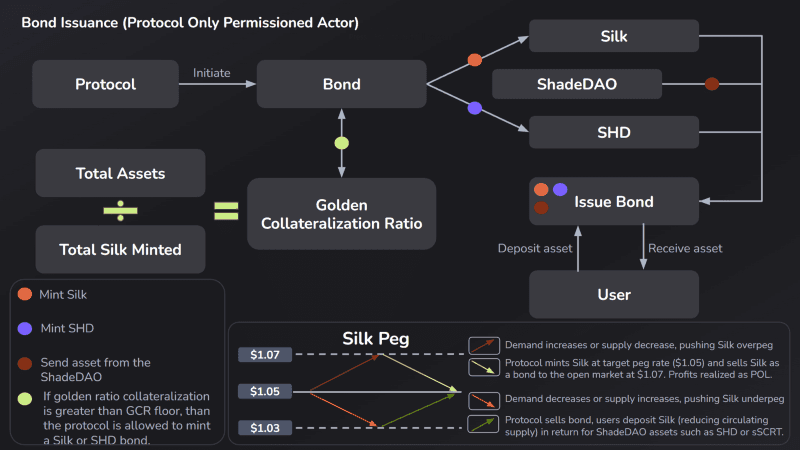 Bond Issuance (Protocol Only Permissioned Actor)

Protocol

Initiate

Bond

Silk

ShadeDAO

SHD

Total Assets

Total Silk Minted

Golden Collateralization Ratio

Issue Bond

Deposit asset

Receive asset

User

Mint Silk

Mint SHD

Send asset from the ShadeDAO

If golden ratio collateralization is greater than GCR floor, than the protocol is allowed to mint a Silk or SHD bond.

Silk Peg

$1.07

$1.05

$1.03

Demand increases or supply decrease, pushing Silk overpeg

Protocol mints Silk at target peg rate ($1.05) and sells Silk as a bond to the open market at $1.07. Profits realized as POL.

Demand decreases or supply increases, pushing Silk underpeg

Protocol sells bond, users deposit Silk (reducing circulating supply) in return for ShadeDAO assets such as SHD or sSCRT.